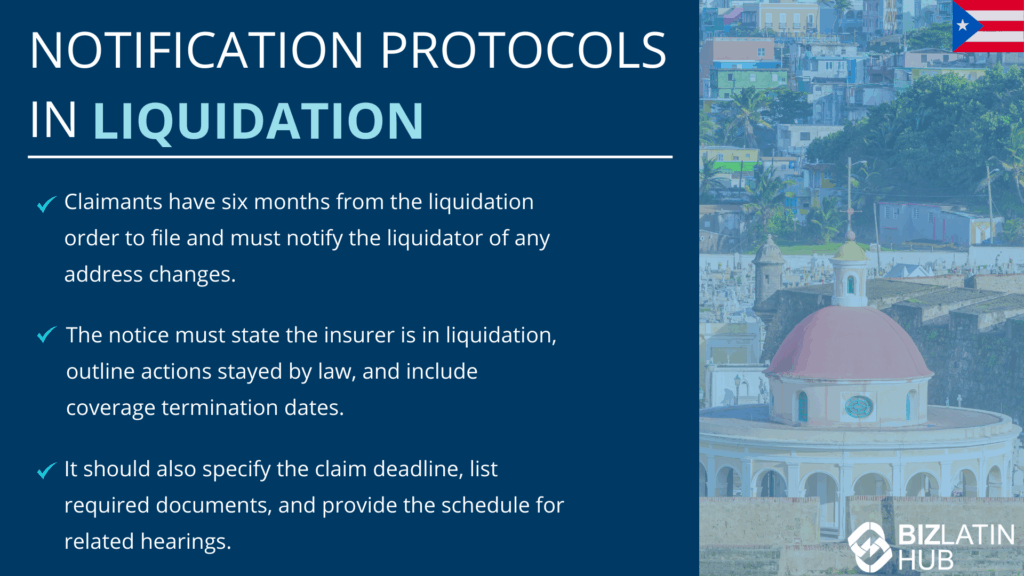 NOTIFICATION PROTOCOLS IN LIQUIDATION

✓ Claimants have six months from the liquidation order to file and must notify the liquidator of any address changes.

✓ The notice must state the insurer is in liquidation, outline actions stayed by law, and include coverage termination dates.

✓ It should also specify the claim deadline, list required documents, and provide the schedule for related hearings.

BIZLATIN HUB